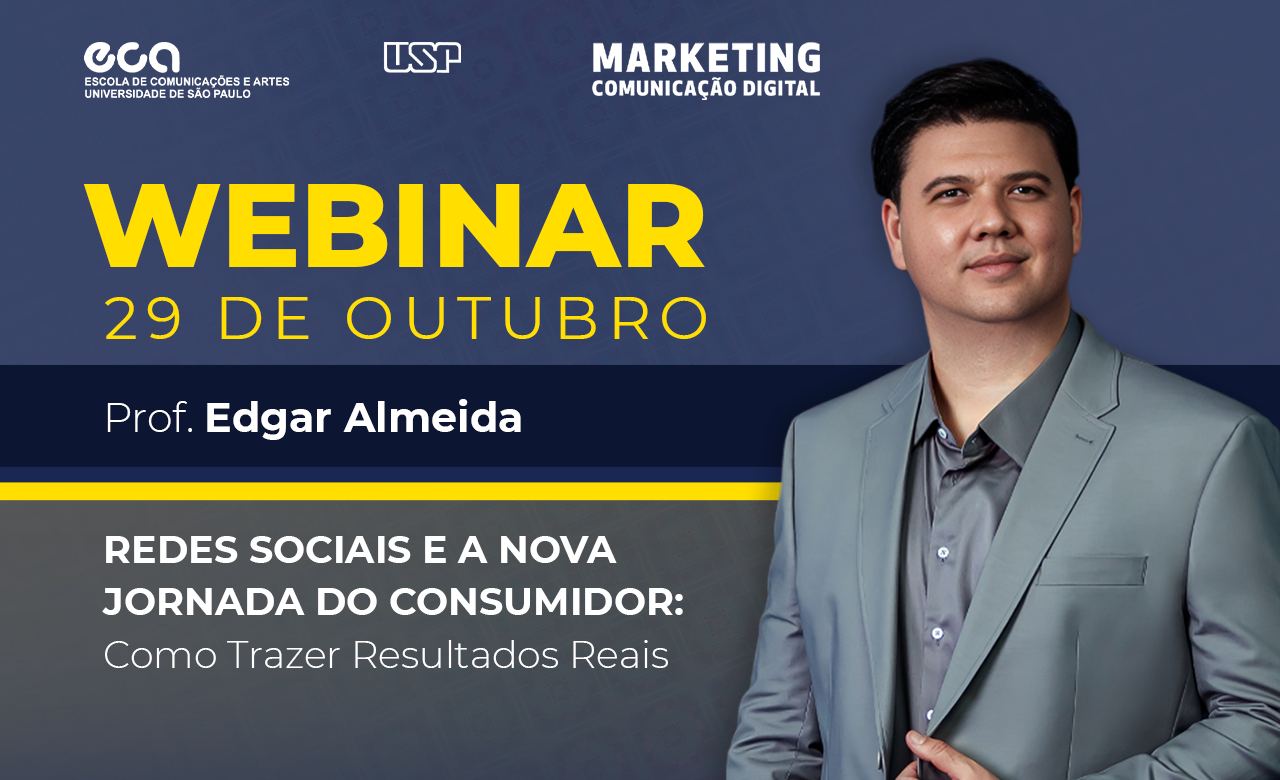 eca
ESCOLA DE COMUNICAÇÕES E ARTES
UNIVERSIDADE DE SÃO PAULO

USP

MARKETING
COMUNICAÇÃO DIGITAL

WEBINAR
29 DE OUTUBRO

Prof. Edgar Almeida

REDES SOCIAIS E A NOVA JORNADA DO CONSUMIDOR:
Como Trazer Resultados Reais